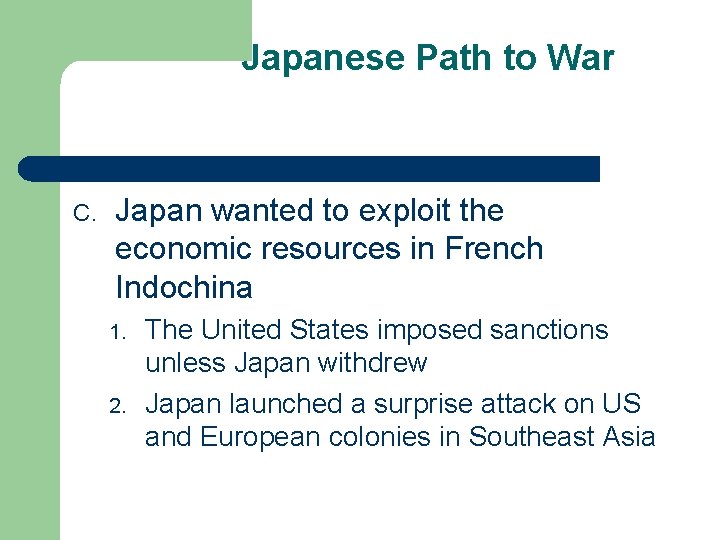 Japanese Path to War

C. Japan wanted to exploit the economic resources in French Indochina

1. The United States imposed sanctions unless Japan withdrew

2. Japan launched a surprise attack on US and European colonies in Southeast Asia